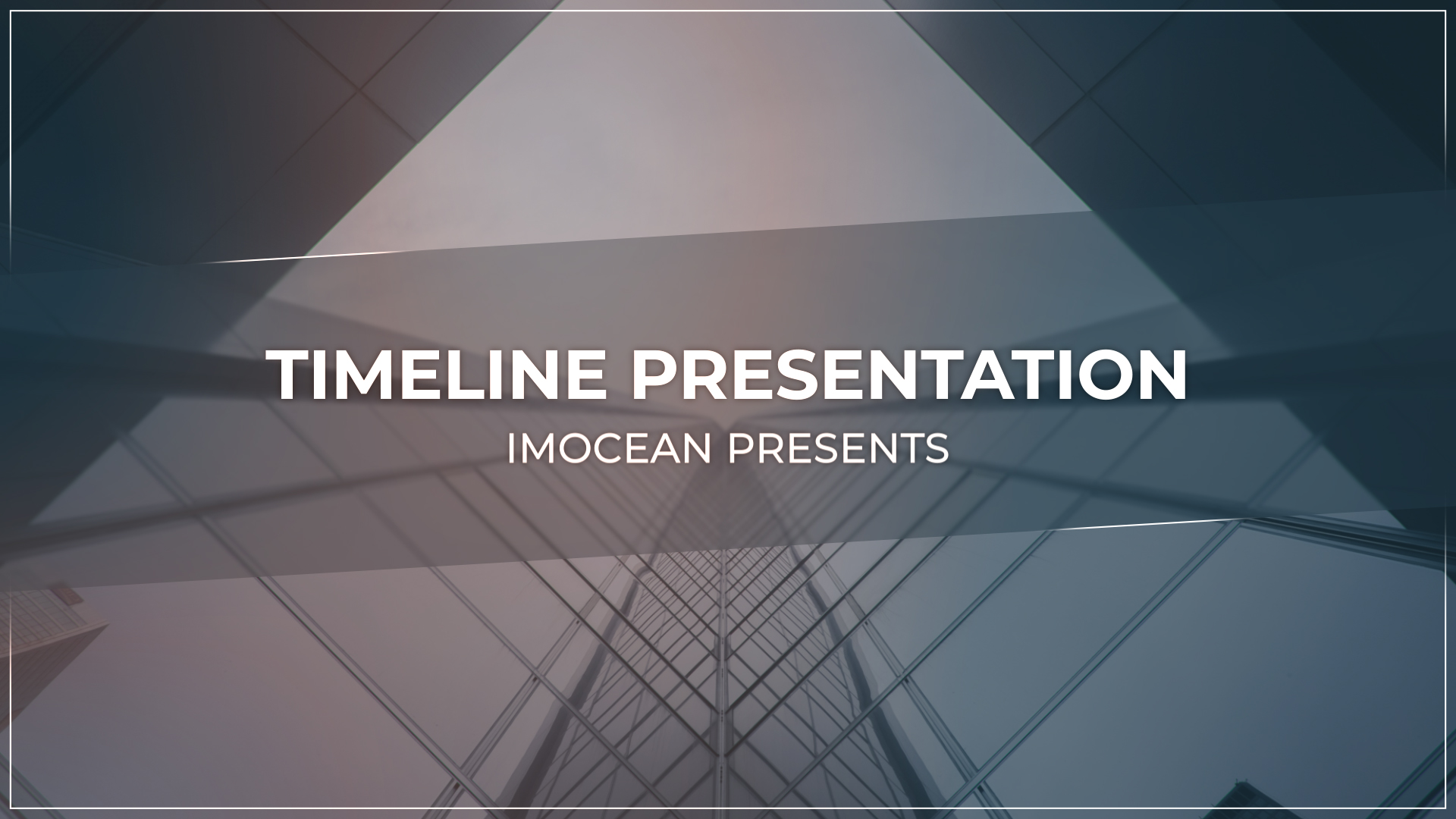 TIMELINE PRESENTATION
IMOCEAN PRESENTS